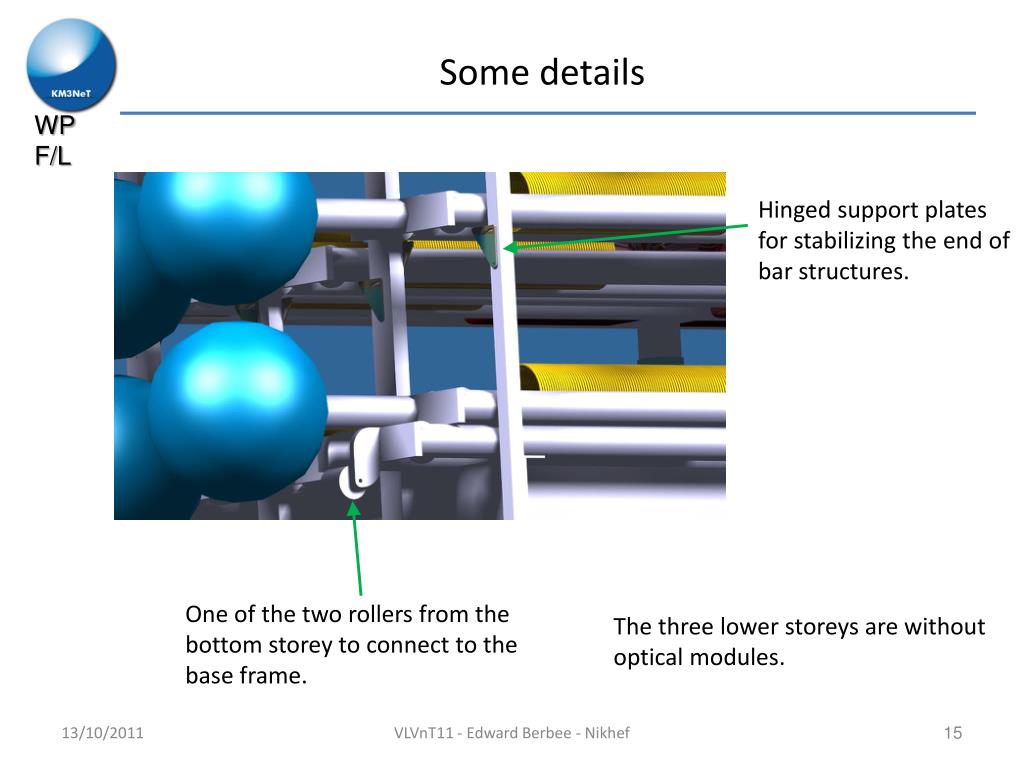 KM3NeT

WP
F/L

Some details

Hinged support plates for stabilizing the end of bar structures.

One of the two rollers from the bottom storey to connect to the base frame.

The three lower storeys are without optical modules.

13/10/2011

VLVnT11 - Edward Berbee - Nikhef

15